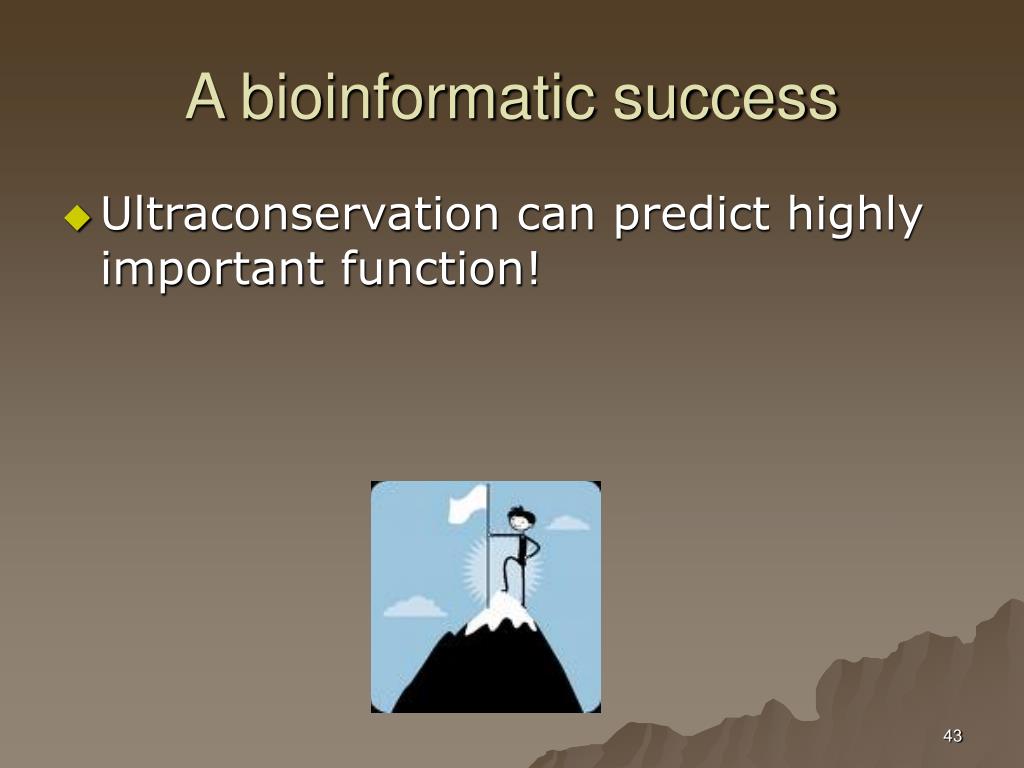 A bioinformatic success

Ultraconservation can predict highly important function!

43